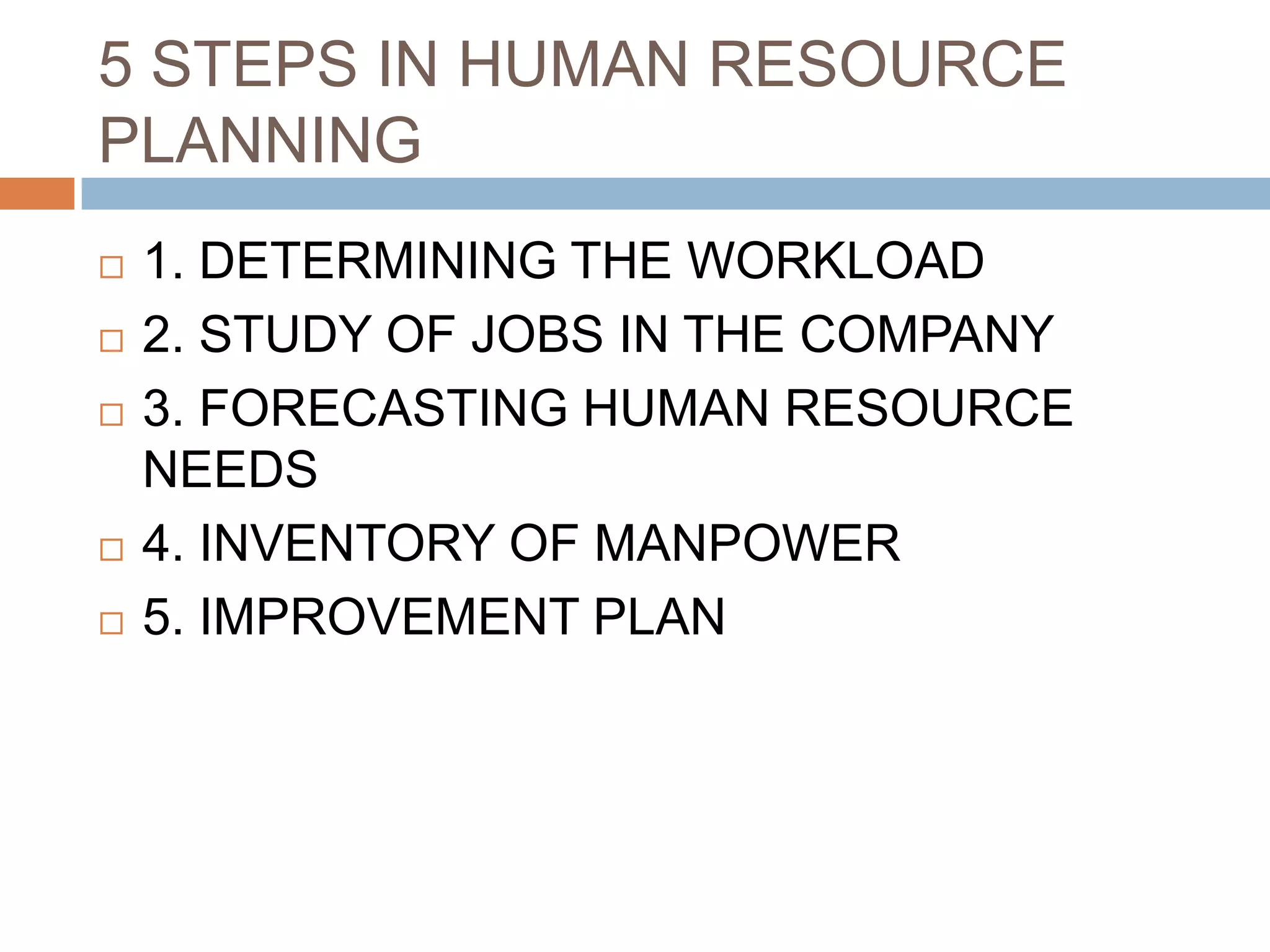 5 STEPS IN HUMAN RESOURCE PLANNING

1. DETERMINING THE WORKLOAD
2. STUDY OF JOBS IN THE COMPANY
3. FORECASTING HUMAN RESOURCE NEEDS
4. INVENTORY OF MANPOWER
5. IMPROVEMENT PLAN